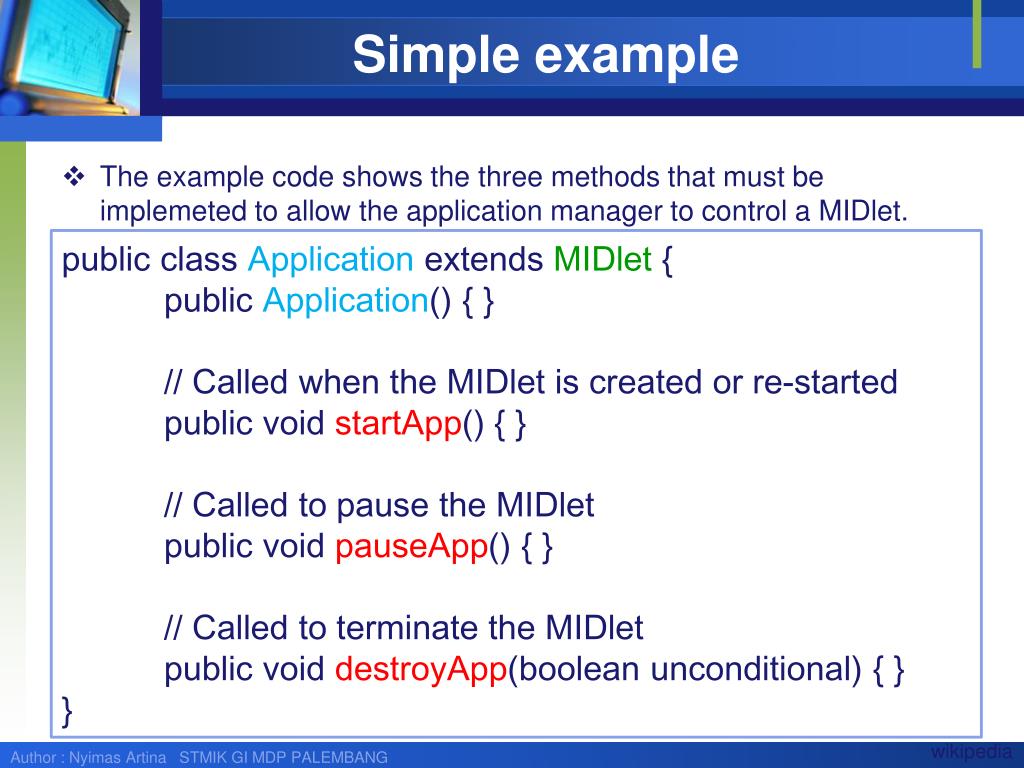 Simple example

❖ The example code shows the three methods that must be implemeted to allow the application manager to control a MIDlet.

public class Application extends MIDlet {
public Application() { }

// Called when the MIDlet is created or re-started
public void startApp() { }

// Called to pause the MIDlet
public void pauseApp() { }

// Called to terminate the MIDlet
public void destroyApp(boolean unconditional) { }
}

Author : Nyimas Artina STMIK GI MDP PALEMBANG

wikipedia